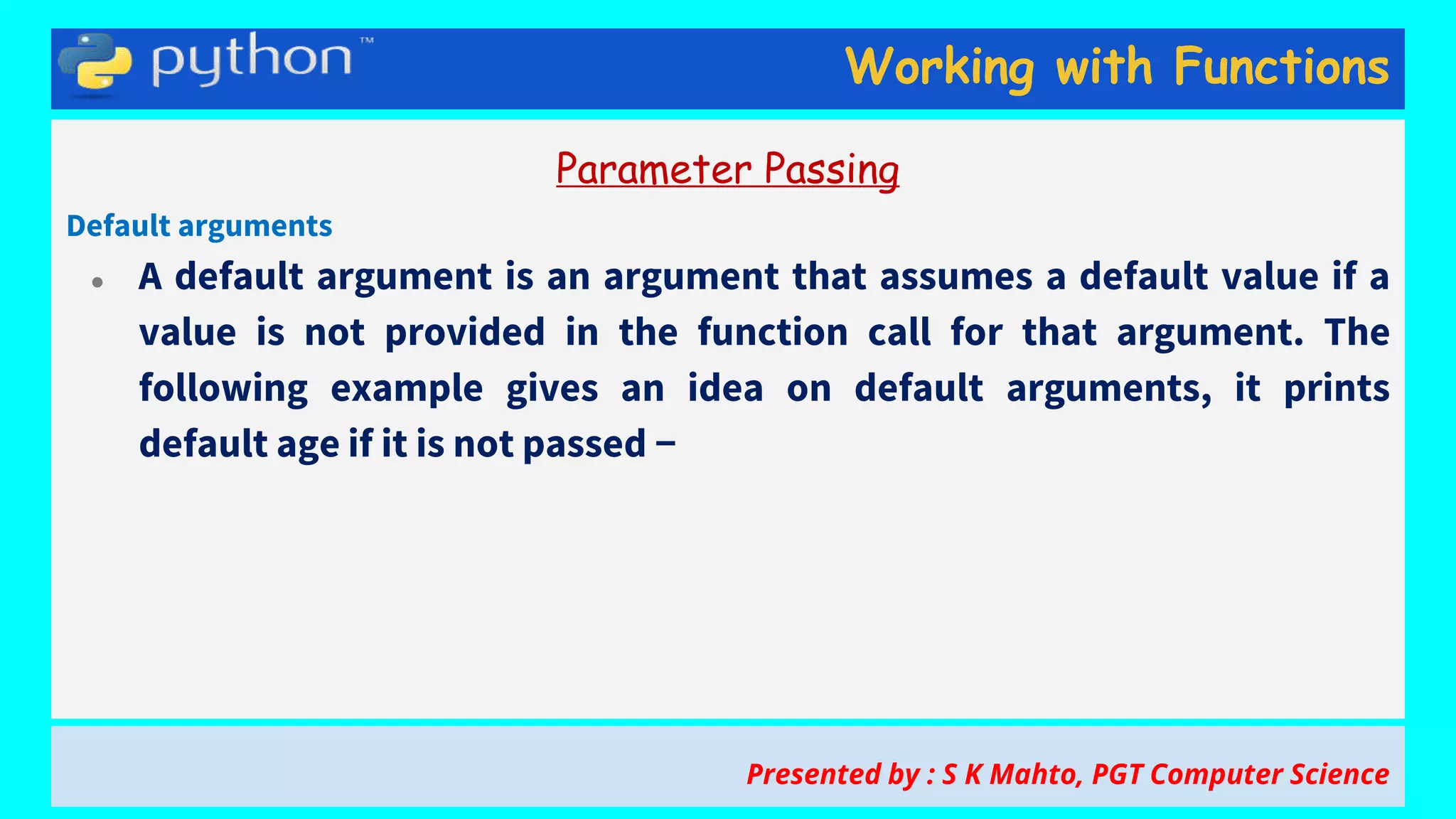 python™

Working with Functions

Parameter Passing

Default arguments

• A default argument is an argument that assumes a default value if a value is not provided in the function call for that argument. The following example gives an idea on default arguments, it prints default age if it is not passed –

Presented by : S K Mahto, PGT Computer Science